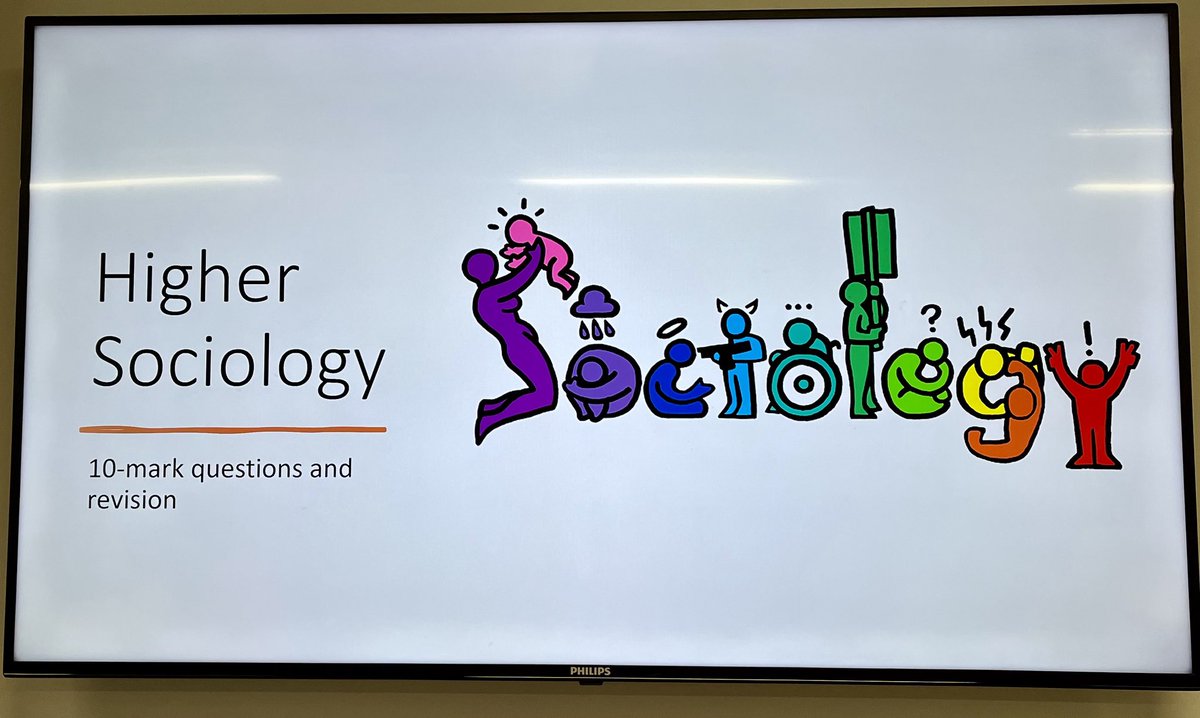 Higher Sociology

10-mark questions and revision

Sociology

PHILIPS